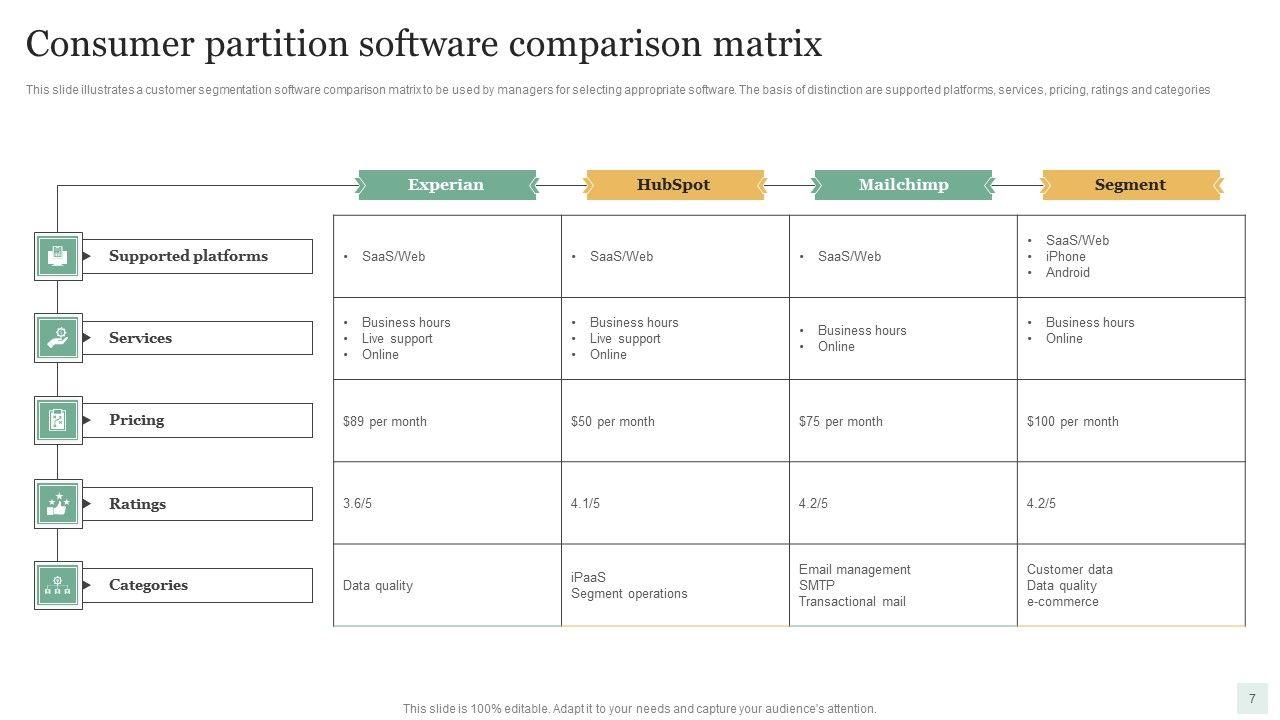 Consumer partition software comparison matrix

This slide illustrates a customer segmentation software comparison matrix to be used by managers for selecting appropriate software. The basis of distinction are supported platforms, services, pricing, ratings and categories

| | Experian | HubSpot | Mailchimp | Segment |
|---|---|---|---|---|
| Supported platforms | • SaaS/Web | • SaaS/Web | • SaaS/Web | • SaaS/Web • iPhone • Android |
| Services | • Business hours • Live support • Online | • Business hours • Live support • Online | • Business hours • Online | • Business hours • Online |
| Pricing | $89 per month | $50 per month | $75 per month | $100 per month |
| Ratings | 3.6/5 | 4.1/5 | 4.2/5 | 4.2/5 |
| Categories | Data quality | iPaaS Segment operations | Email management SMTP Transactional mail | Customer data Data quality e-commerce |

This slide is 100% editable. Adapt it to your needs and capture your audience's attention.

7